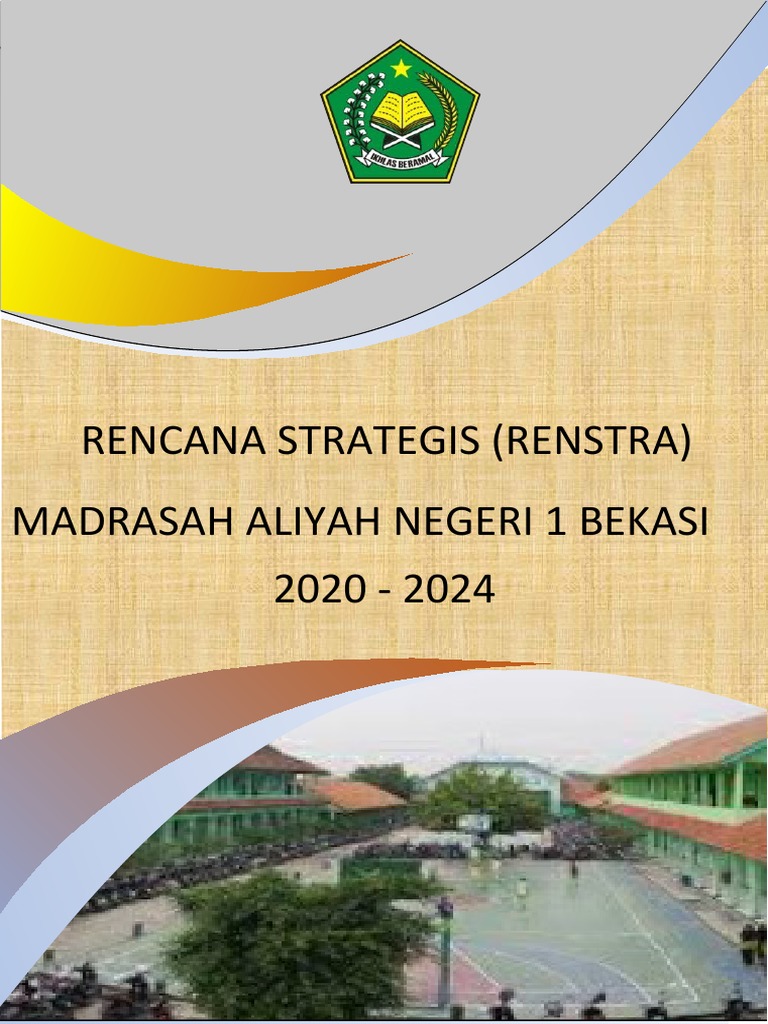 IKHLAS BERAMAL

RENCANA STRATEGIS (RENSTRA)

MADRASAH ALIYAH NEGERI 1 BEKASI

2020 - 2024